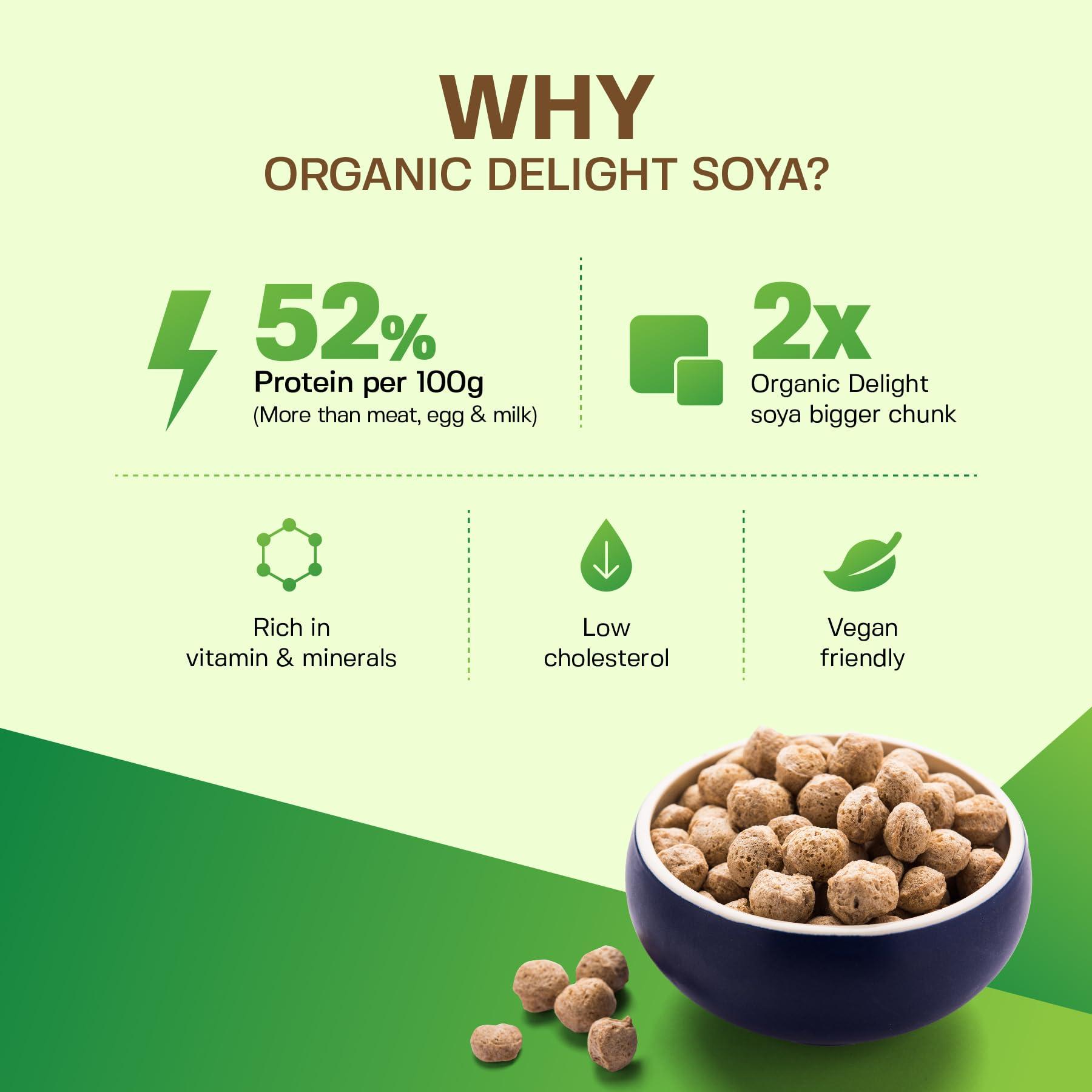 WHY
ORGANIC DELIGHT SOYA?

52%
Protein per 100g
(More than meat, egg & milk)

2x
Organic Delight soya bigger chunk

Rich in vitamin & minerals

Low cholesterol

Vegan friendly